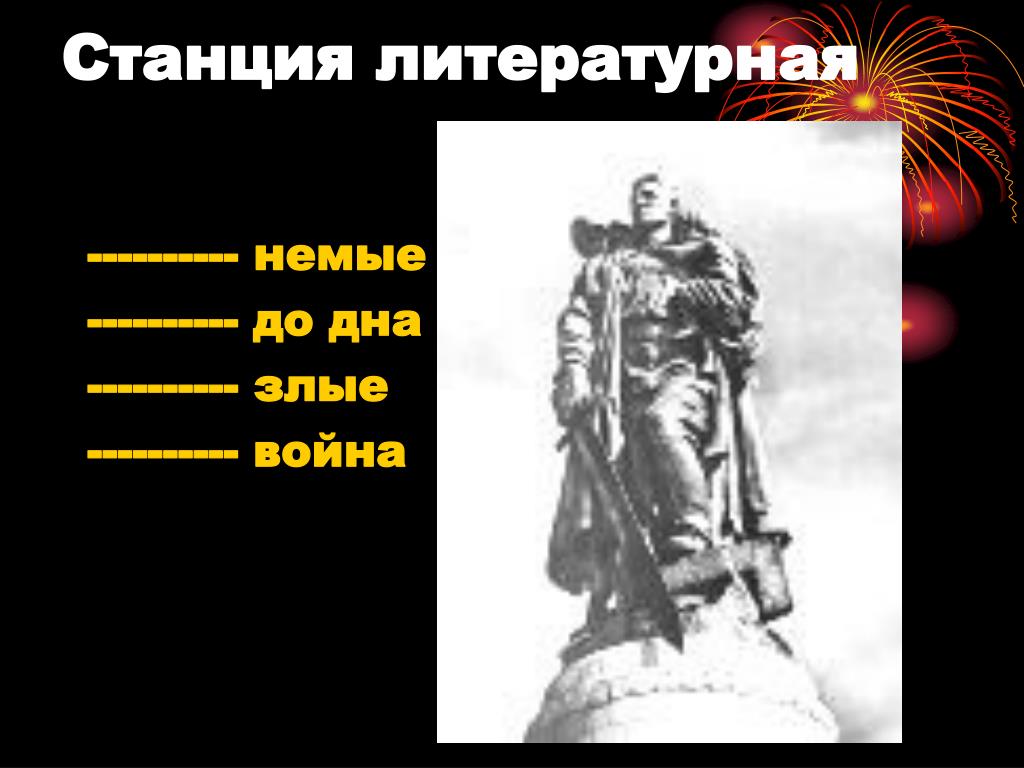 Станция литературная

---------- немые

---------- до дна

---------- злые

---------- война